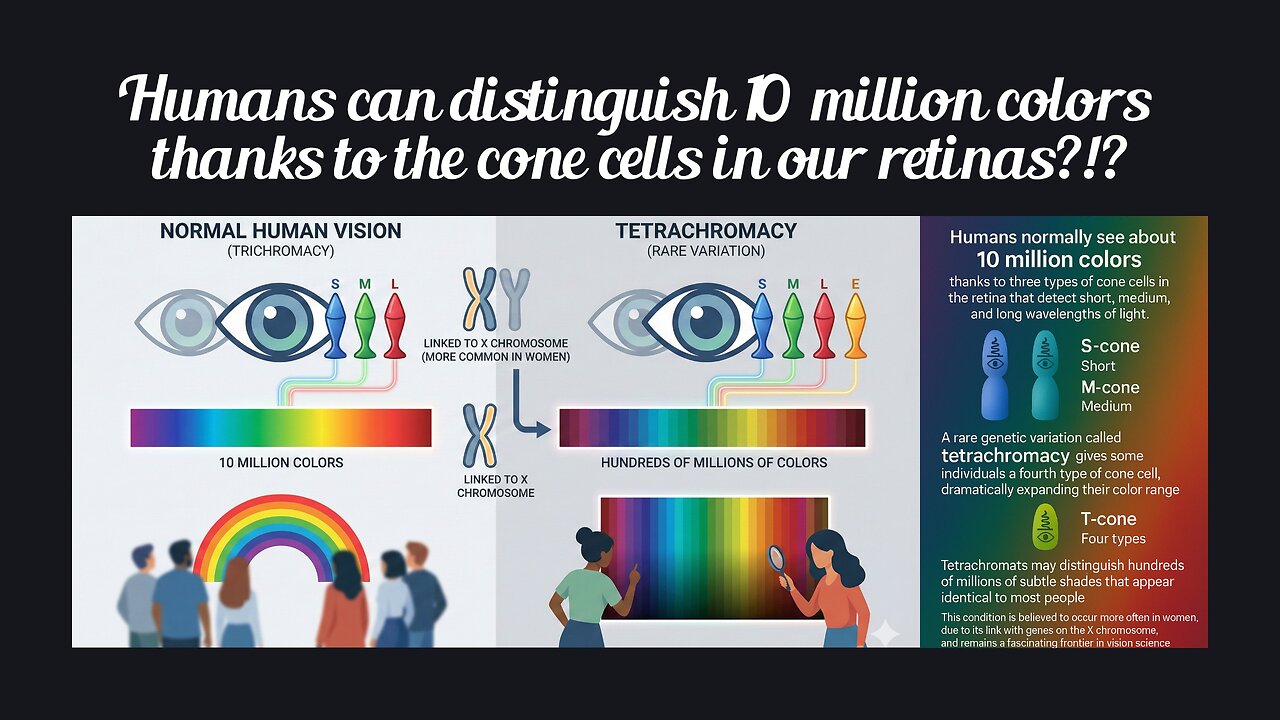 Humans can distinguish 10 million colors thanks to the cone cells in our retinas?!?

NORMAL HUMAN VISION
(TRICHROMACY)

S M L

10 MILLION COLORS

LINKED TO X CHROMOSOME (MORE COMMON IN WOMEN)

LINKED TO X CHROMOSOME

TETRACHROMACY
(RARE VARIATION)

S M L E

HUNDREDS OF MILLIONS OF COLORS

Humans normally see about
10 million colors
thanks to three types of cone cells in the retina that detect short, medium, and long wavelengths of light.

S-cone
Short
M-cone
Medium

A rare genetic variation called tetrachromacy gives some individuals a fourth type of cone cell, dramatically expanding their color range

T-cone
Four types

Tetrachromats may distinguish hundreds of millions of subtle shades that appear identical to most people

This condition is believed to occur more often in women, due to its link with genes on the X chromosome, and remains a fascinating frontier in vision science